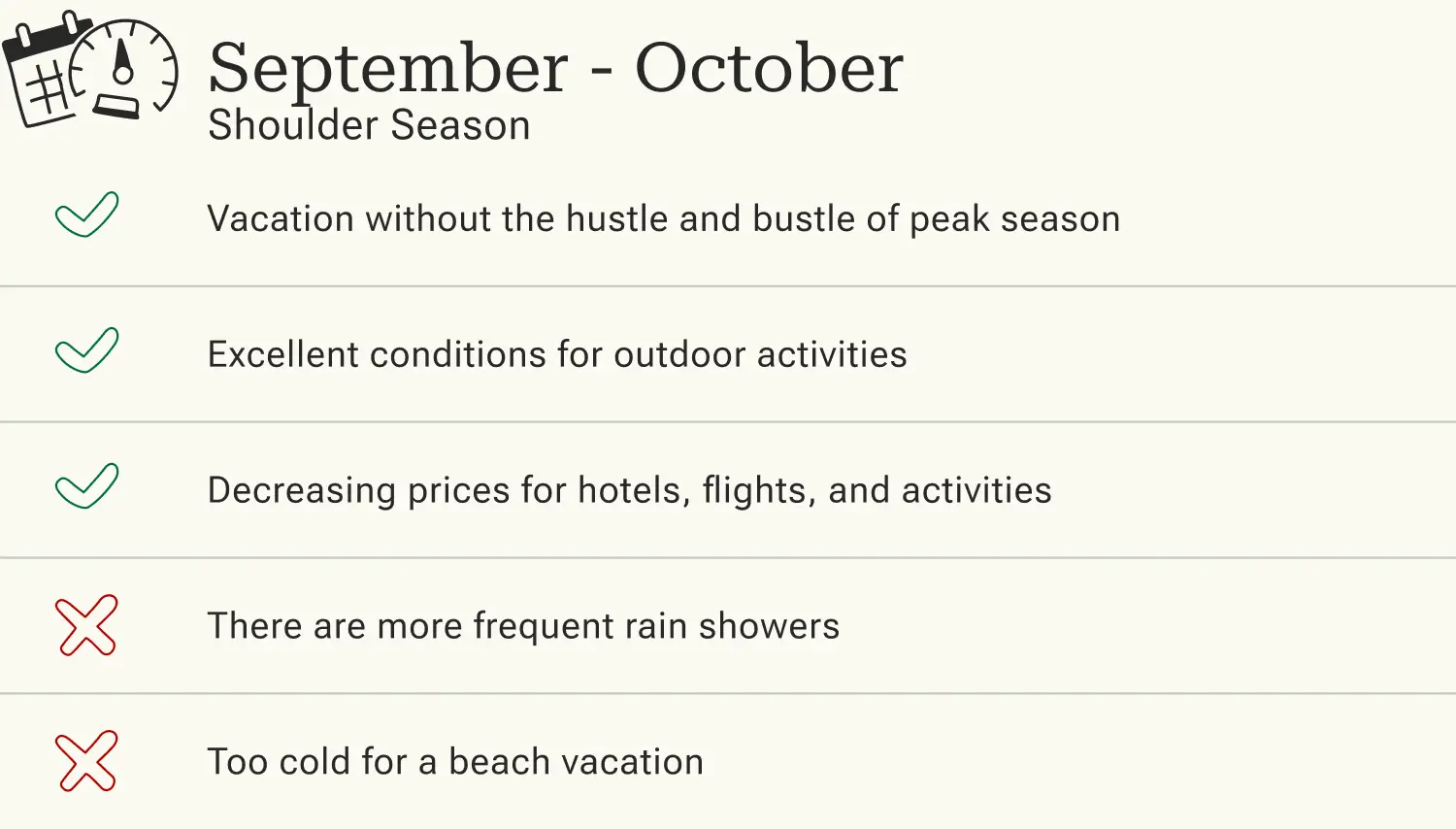 September - October
Shoulder Season

Vacation without the hustle and bustle of peak season

Excellent conditions for outdoor activities

Decreasing prices for hotels, flights, and activities

There are more frequent rain showers

Too cold for a beach vacation